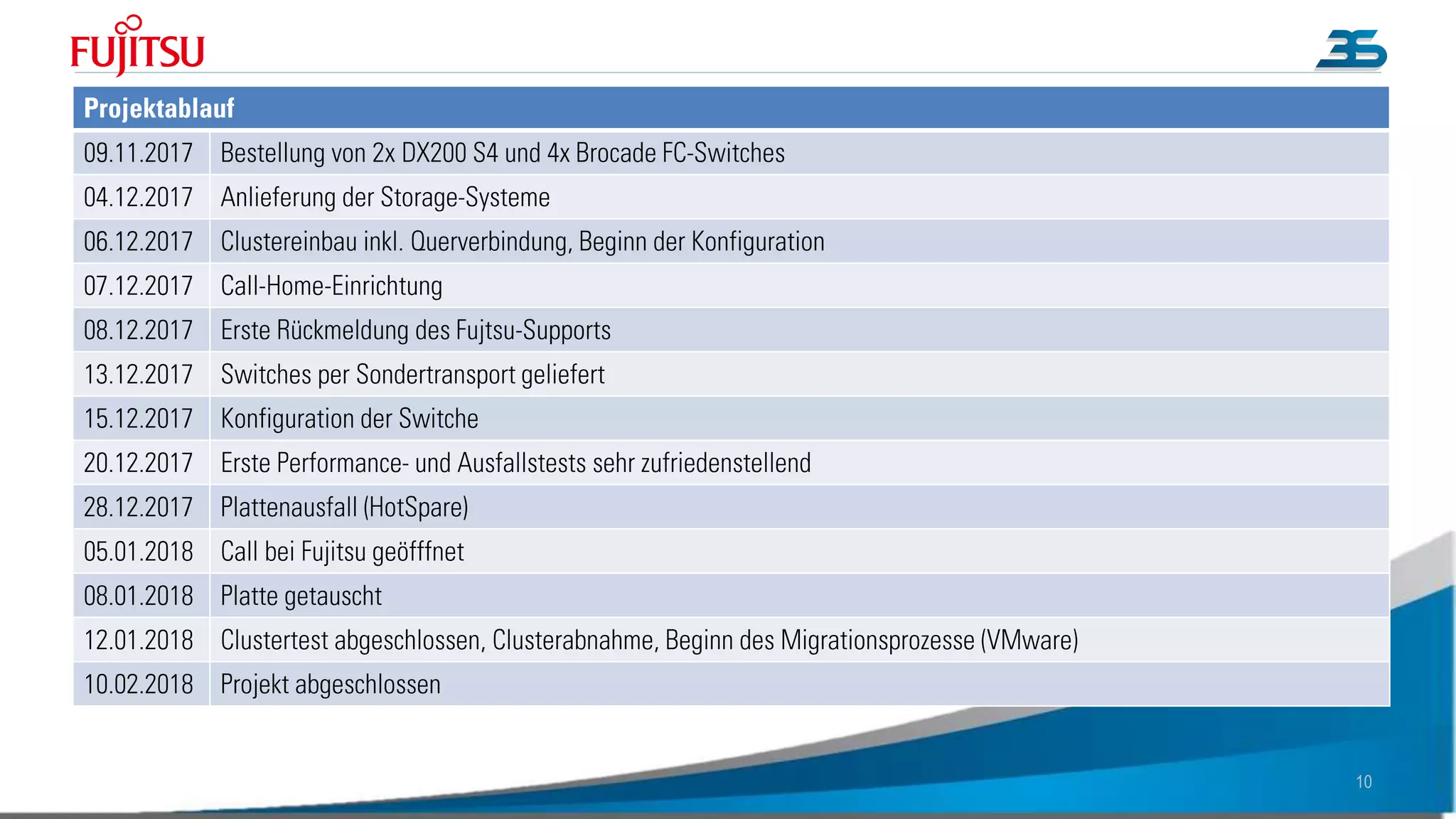 FUJITSU

3S

| Projektablauf | |
|---|---|
| 09.11.2017 | Bestellung von 2x DX200 S4 und 4x Brocade FC-Switches |
| 04.12.2017 | Anlieferung der Storage-Systeme |
| 06.12.2017 | Clustereinbau inkl. Querverbindung, Beginn der Konfiguration |
| 07.12.2017 | Call-Home-Einrichtung |
| 08.12.2017 | Erste Rückmeldung des Fujtsu-Supports |
| 13.12.2017 | Switches per Sondertransport geliefert |
| 15.12.2017 | Konfiguration der Switche |
| 20.12.2017 | Erste Performance- und Ausfallstests sehr zufriedenstellend |
| 28.12.2017 | Plattenausfall (HotSpare) |
| 05.01.2018 | Call bei Fujitsu geöfffnet |
| 08.01.2018 | Platte getauscht |
| 12.01.2018 | Clustertest abgeschlossen, Clusterabnahme, Beginn des Migrationsprozesse (VMware) |
| 10.02.2018 | Projekt abgeschlossen |

10